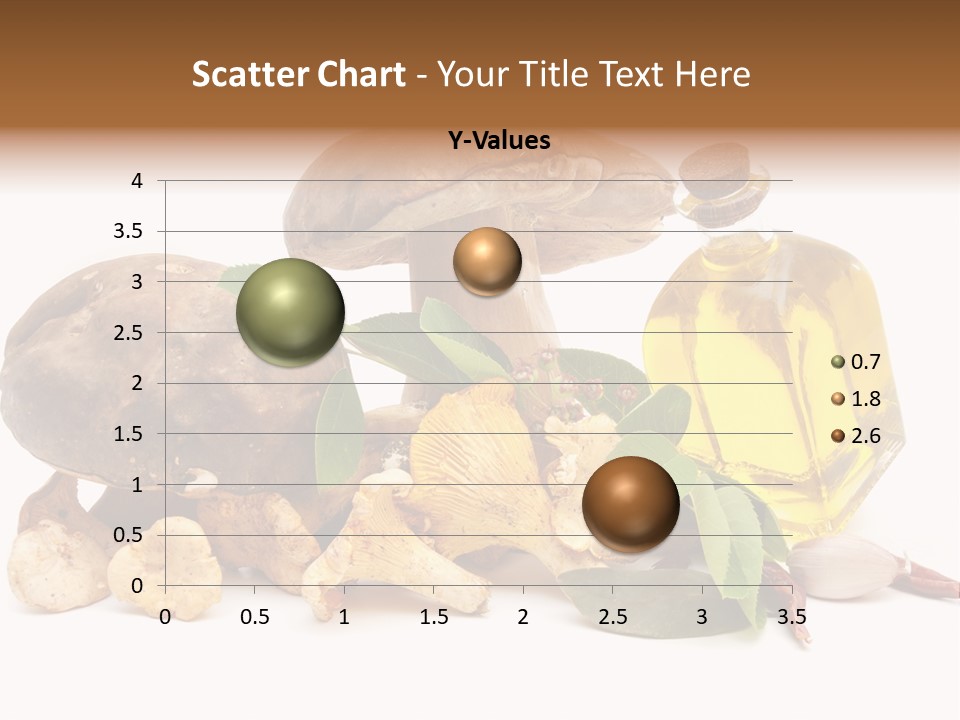 Scatter Chart - Your Title Text Here

Y-Values

4
3.5
3
2.5
2
1.5
1
0.5
0

0 0.5 1 1.5 2 2.5 3 3.5

0.7
1.8
2.6